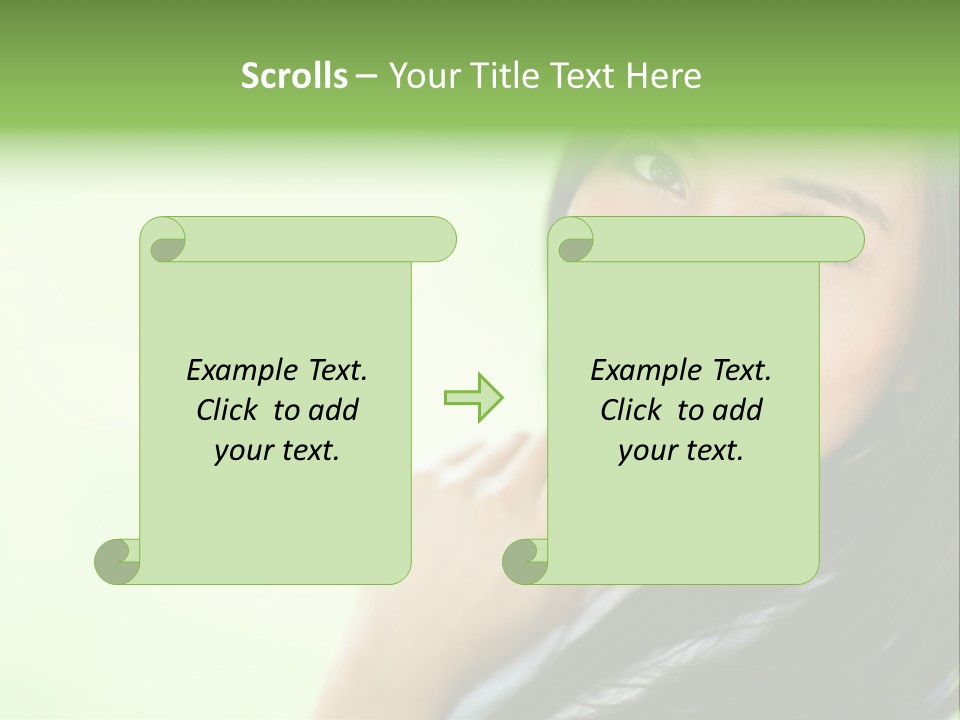 Scrolls – Your Title Text Here

Example Text. Click to add your text.

Example Text. Click to add your text.